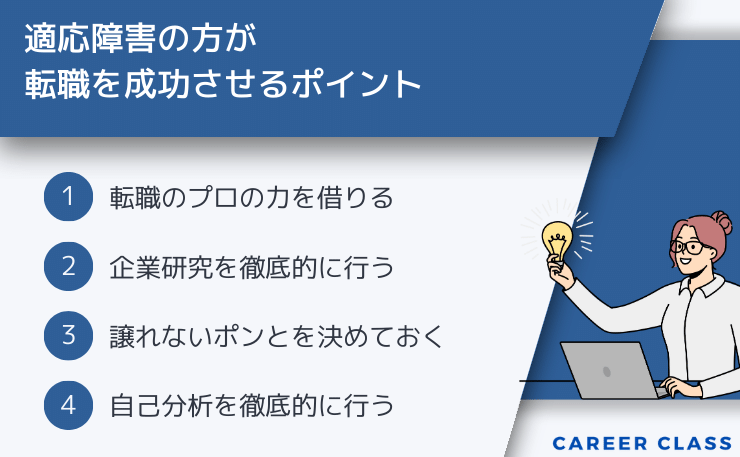 適応障害の方が
転職を成功させるポイント

1 転職のプロの力を借りる

2 企業研究を徹底的に行う

3 譲れないポンとを決めておく

4 自己分析を徹底的に行う

CAREER CLASS